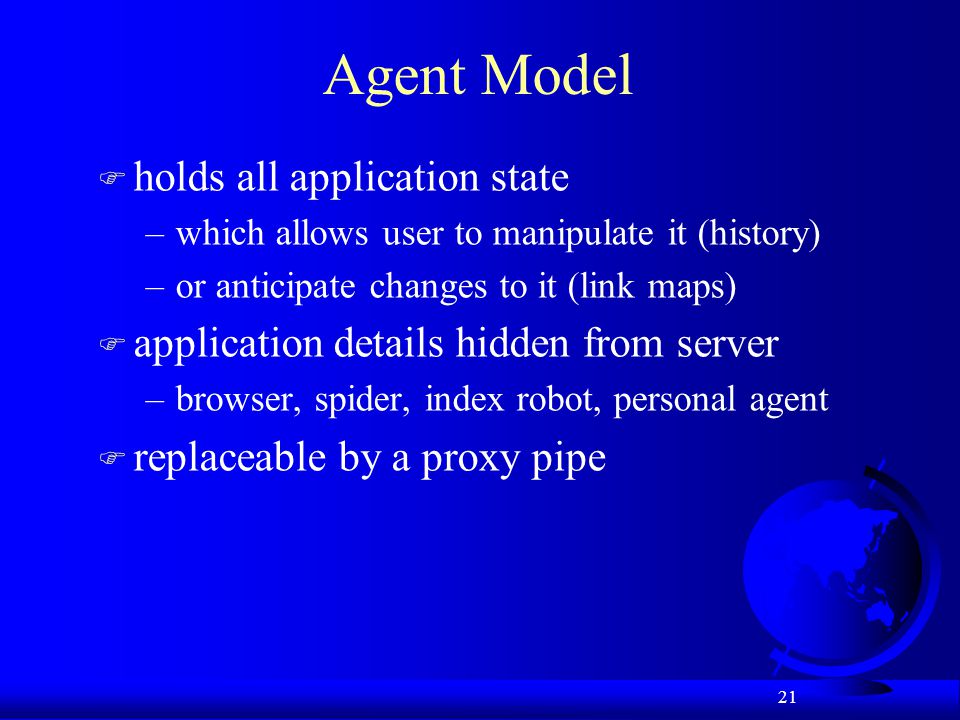 Agent Model

holds all application state

– which allows user to manipulate it (history)

– or anticipate changes to it (link maps)

application details hidden from server

– browser, spider, index robot, personal agent

replaceable by a proxy pipe

21